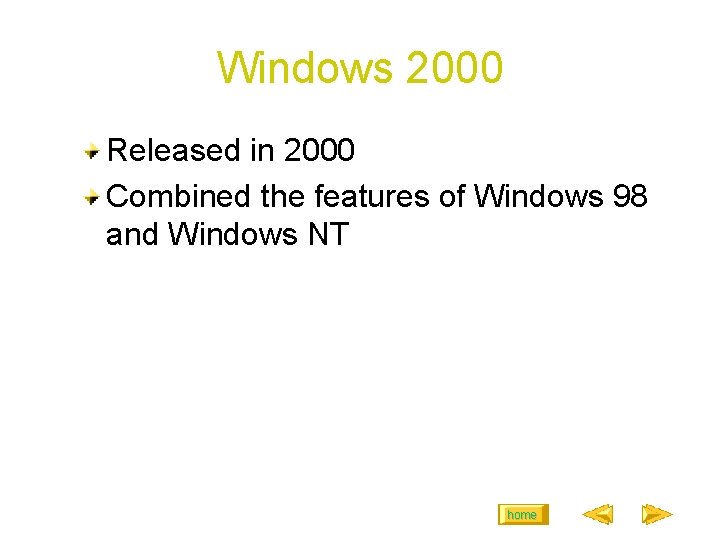 Windows 2000

Released in 2000

Combined the features of Windows 98 and Windows NT

home